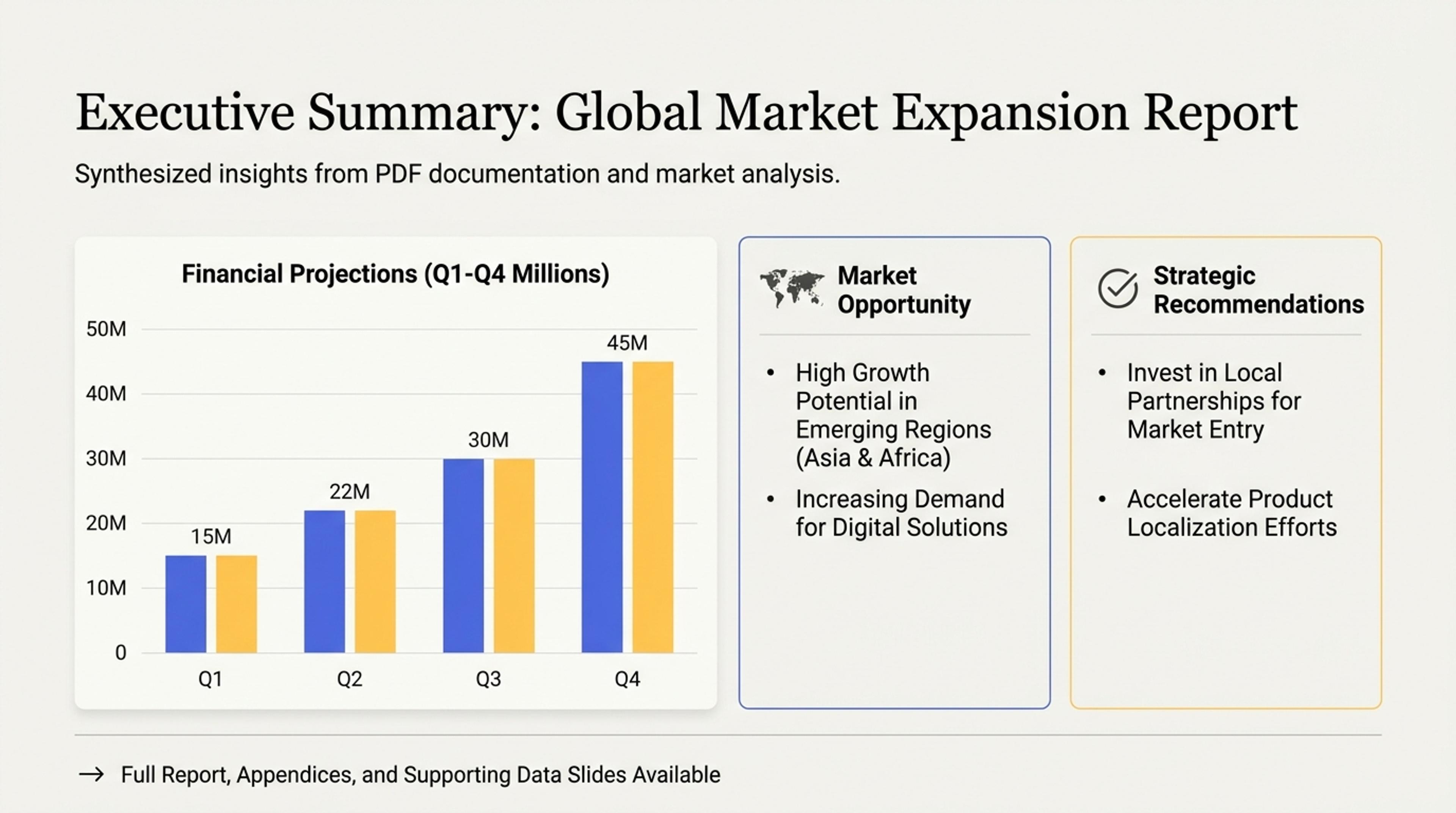 Executive Summary: Global Market Expansion Report

Synthesized insights from PDF documentation and market analysis.

Financial Projections (Q1-Q4 Millions)

50M
40M
30M
20M
10M
0

15M
22M
30M
45M

Q1
Q2
Q3
Q4

Market Opportunity

• High Growth Potential in Emerging Regions (Asia & Africa)
• Increasing Demand for Digital Solutions

Strategic Recommendations

• Invest in Local Partnerships for Market Entry
• Accelerate Product Localization Efforts

→ Full Report, Appendices, and Supporting Data Slides Available